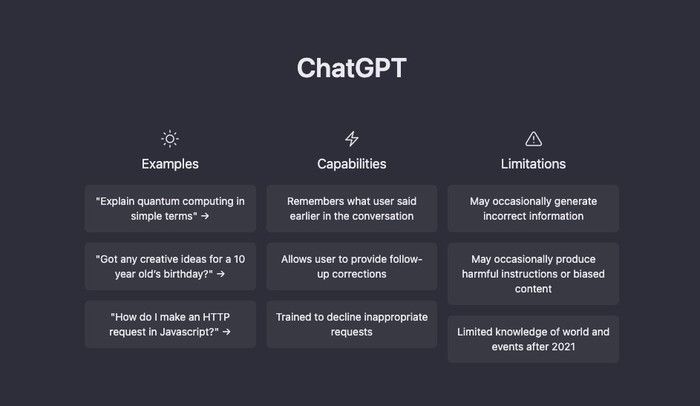 ChatGPT

Examples

"Explain quantum computing in simple terms" →

"Got any creative ideas for a 10 year old's birthday?" →

"How do I make an HTTP request in Javascript?" →

Capabilities

Remembers what user said earlier in the conversation

Allows user to provide follow-up corrections

Trained to decline inappropriate requests

Limitations

May occasionally generate incorrect information

May occasionally produce harmful instructions or biased content

Limited knowledge of world and events after 2021